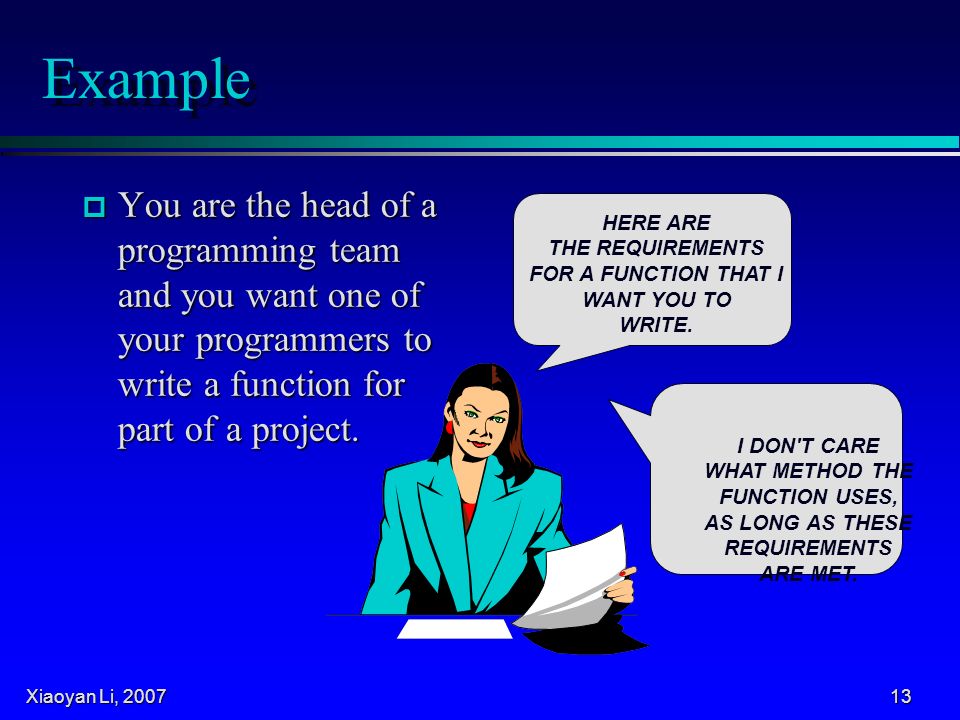 Example

You are the head of a programming team and you want one of your programmers to write a function for part of a project.

HERE ARE THE REQUIREMENTS FOR A FUNCTION THAT I WANT YOU TO WRITE.

I DON'T CARE WHAT METHOD THE FUNCTION USES, AS LONG AS THESE REQUIREMENTS ARE MET.

Xiaoyan Li, 2007

13